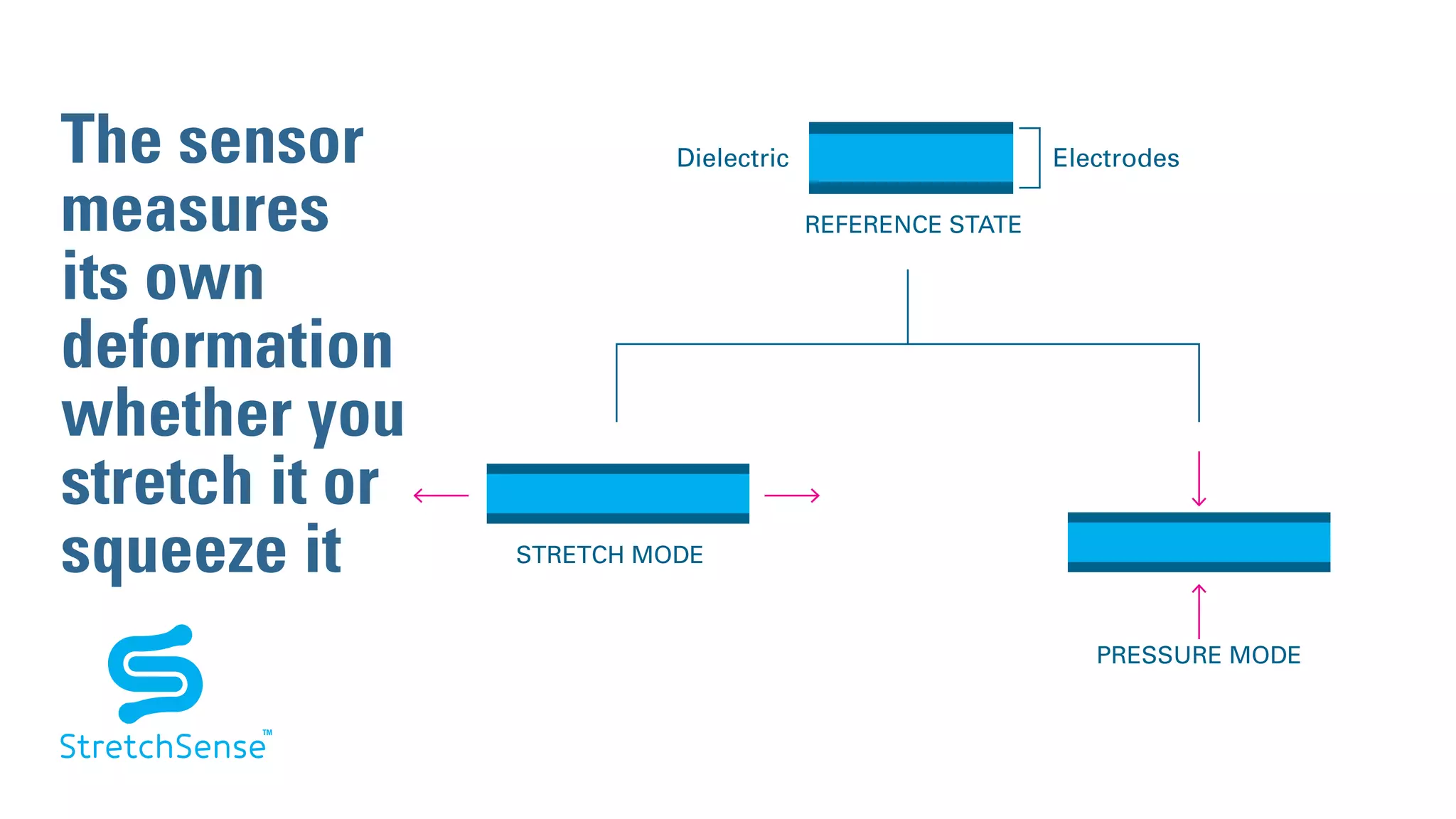 The sensor measures its own deformation whether you stretch it or squeeze it

StretchSense™

Dielectric

Electrodes

REFERENCE STATE

STRETCH MODE

PRESSURE MODE